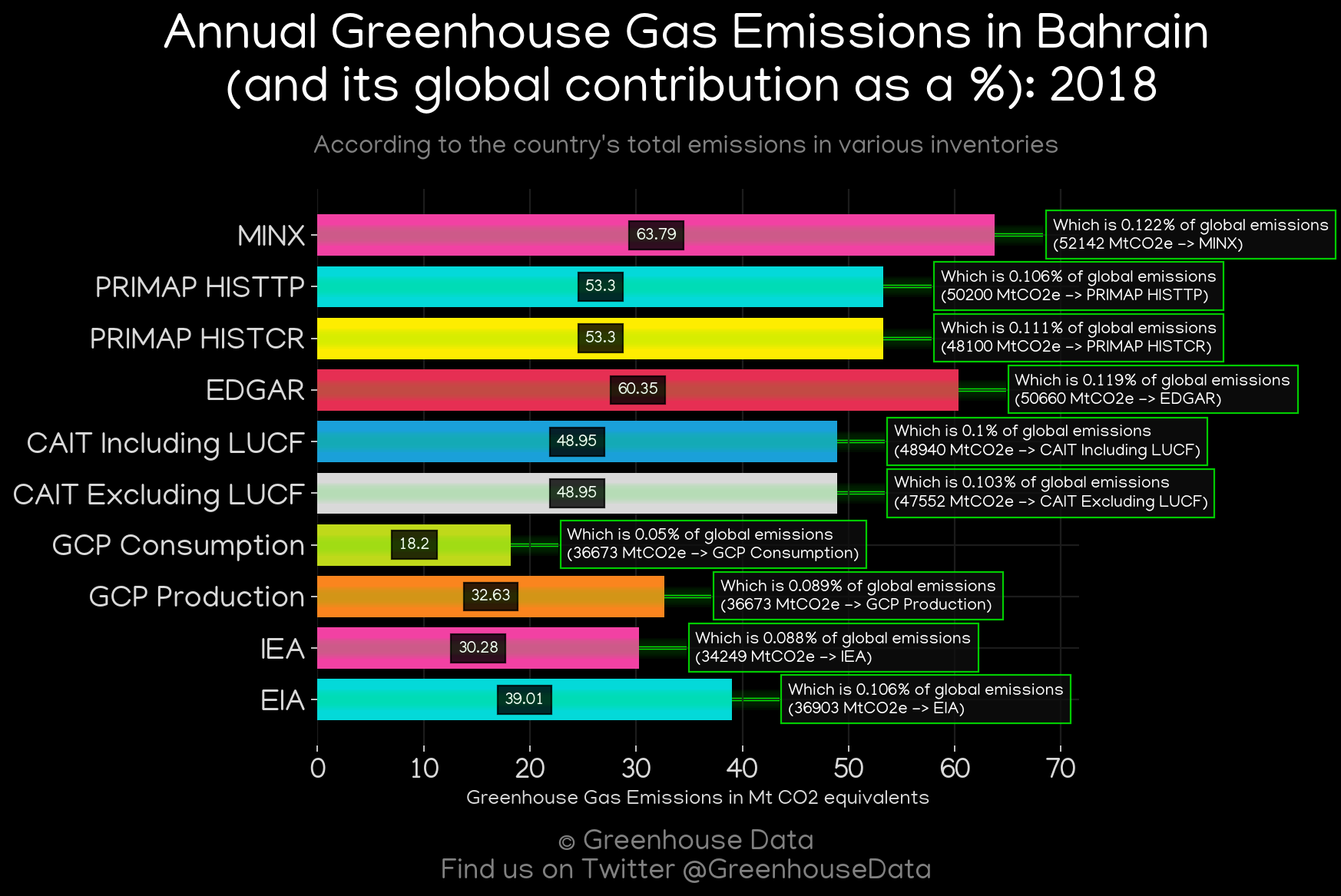 Annual Greenhouse Gas Emissions in Bahrain (and its global contribution as a %): 2018

According to the country's total emissions in various inventories

MINX
63.79
Which is 0.122% of global emissions (52142 MtCO2e -> MINX)

PRIMAP HISTTP
53.3
Which is 0.106% of global emissions (50200 MtCO2e -> PRIMAP HISTTP)

PRIMAP HISTCR
53.3
Which is 0.111% of global emissions (48100 MtCO2e -> PRIMAP HISTCR)

EDGAR
60.35
Which is 0.119% of global emissions (50660 MtCO2e -> EDGAR)

CAIT Including LUCF
48.95
Which is 0.1% of global emissions (48940 MtCO2e -> CAIT Including LUCF)

CAIT Excluding LUCF
48.95
Which is 0.103% of global emissions (47552 MtCO2e -> CAIT Excluding LUCF)

GCP Consumption
18.2
Which is 0.05% of global emissions (36673 MtCO2e -> GCP Consumption)

GCP Production
32.63
Which is 0.089% of global emissions (36673 MtCO2e -> GCP Production)

IEA
30.28
Which is 0.088% of global emissions (34249 MtCO2e -> IEA)

EIA
39.01
Which is 0.106% of global emissions (36903 MtCO2e -> EIA)

0 10 20 30 40 50 60 70
Greenhouse Gas Emissions in Mt CO2 equivalents

© Greenhouse Data
Find us on Twitter @GreenhouseData